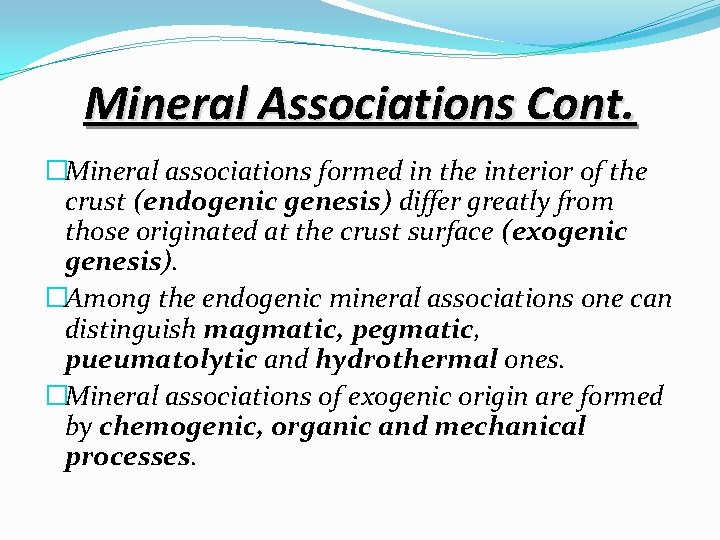 Mineral Associations Cont.

□Mineral associations formed in the interior of the crust (endogenic genesis) differ greatly from those originated at the crust surface (exogenic genesis).

□Among the endogenic mineral associations one can distinguish magmatic, pegmatic, pueumatolytic and hydrothermal ones.

□Mineral associations of exogenic origin are formed by chemogenic, organic and mechanical processes.